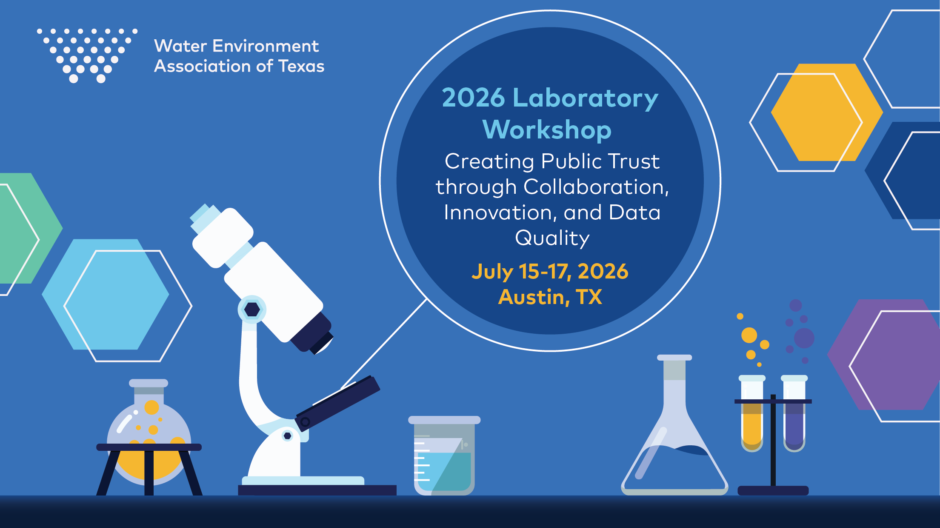 Water Environment Association of Texas

2026 Laboratory Workshop

Creating Public Trust through Collaboration, Innovation, and Data Quality

July 15-17, 2026
Austin, TX